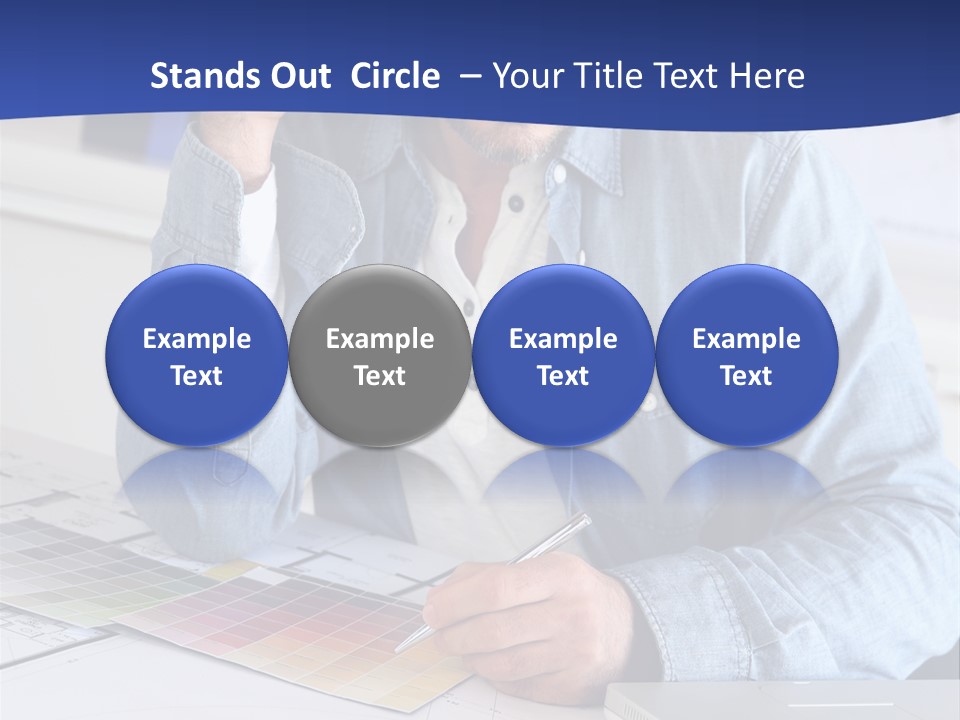 Stands Out Circle – Your Title Text Here

Example Text

Example Text

Example Text

Example Text